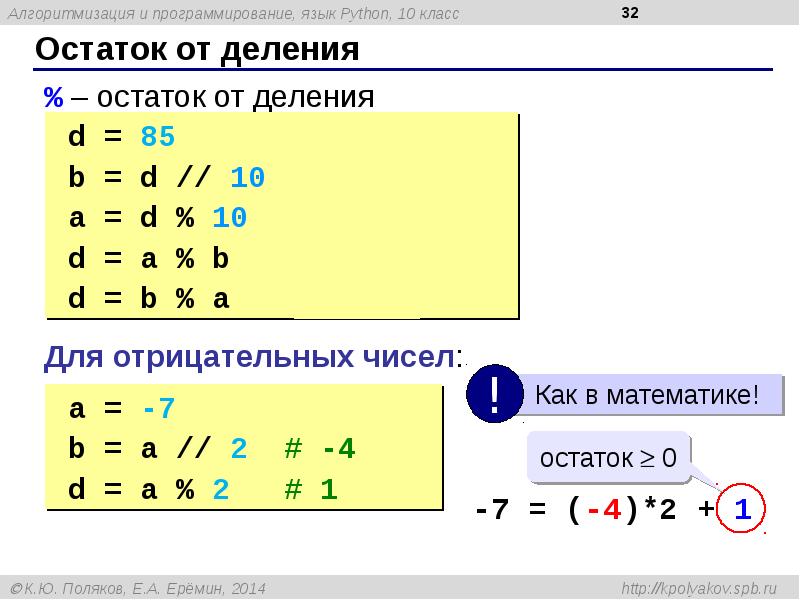 Алгоритмизация и программирование, язык Python, 10 класс

32

Остаток от деления

% – остаток от деления

d = 85
b = d // 10
a = d % 10
d = a % b
d = b % a

Для отрицательных чисел:

a = -7
b = a // 2  # -4
d = a % 2   # 1

!

Как в математике!

остаток $\geq$ 0

-7 = (-4)*2 + 1

©К.Ю. Поляков, Е.А. Ерёмин, 2014

http://kpolyakov.spb.ru